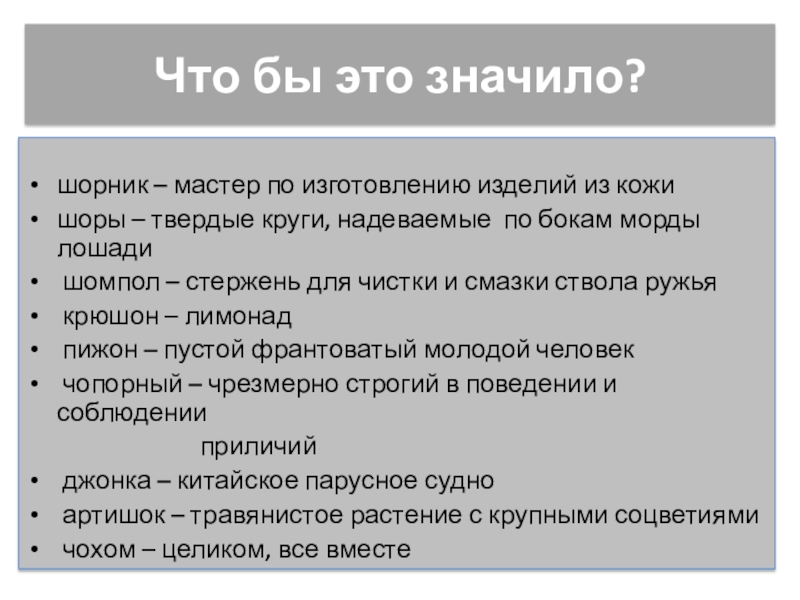 Что бы это значило?

• шорник – мастер по изготовлению изделий из кожи
• шоры – твердые круги, надеваемые по бокам морды лошади
• шомпол – стержень для чистки и смазки ствола ружья
• крюшон – лимонад
• пижон – пустой франтоватый молодой человек
• чопорный – чрезмерно строгий в поведении и соблюдении

приличий
• джонка – китайское парусное судно
• артишок – травянистое растение с крупными соцветиями
• чохом – целиком, все вместе